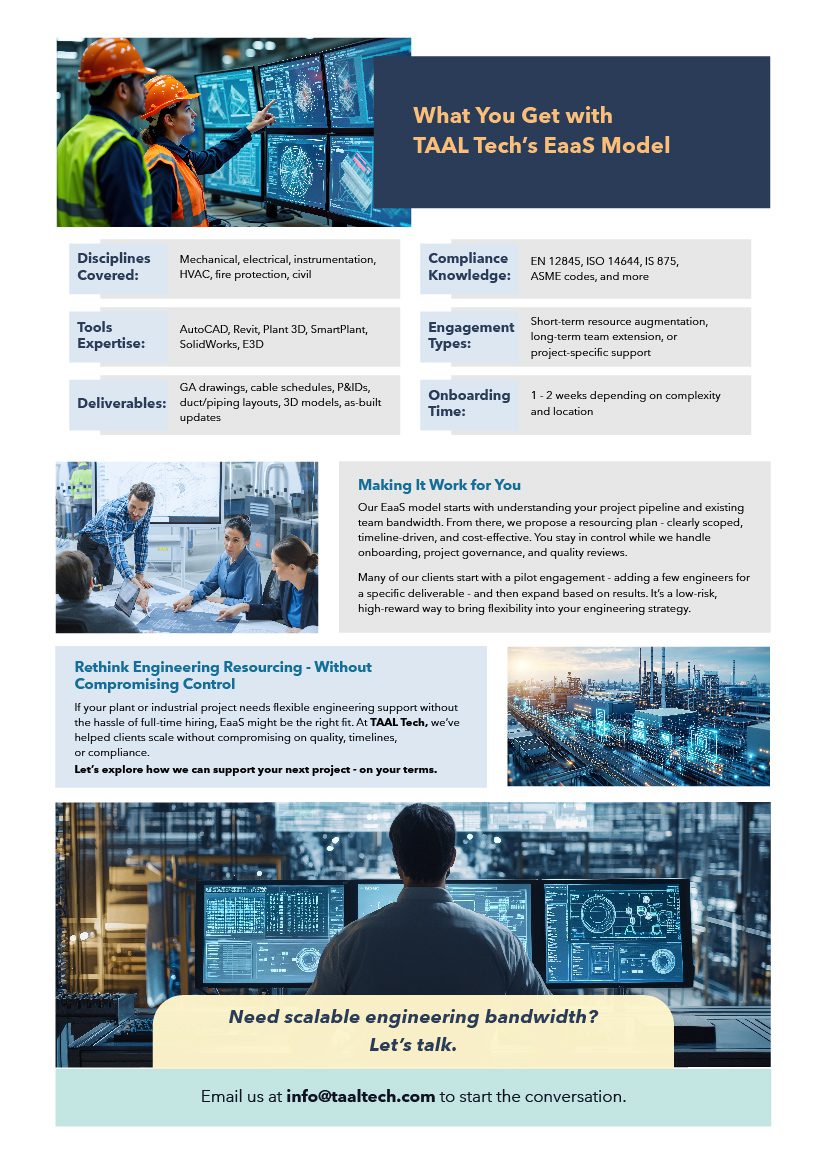 What You Get with TAAL Tech's EaaS Model

Disciplines Covered: Mechanical, electrical, instrumentation, HVAC, fire protection, civil

Tools Expertise: AutoCAD, Revit, Plant 3D, SmartPlant, SolidWorks, E3D

Deliverables: GA drawings, cable schedules, P&IDs, duct/piping layouts, 3D models, as-built updates

Compliance Knowledge: EN 12845, ISO 14644, IS 875, ASME codes, and more

Engagement Types: Short-term resource augmentation, long-term team extension, or project-specific support

Onboarding Time: 1 - 2 weeks depending on complexity and location

Making It Work for You

Our EaaS model starts with understanding your project pipeline and existing team bandwidth. From there, we propose a resourcing plan - clearly scoped, timeline-driven, and cost-effective. You stay in control while we handle onboarding, project governance, and quality reviews.

Many of our clients start with a pilot engagement - adding a few engineers for a specific deliverable - and then expand based on results. It's a low-risk, high-reward way to bring flexibility into your engineering strategy.

Rethink Engineering Resourcing - Without Compromising Control

If your plant or industrial project needs flexible engineering support without the hassle of full-time hiring, EaaS might be the right fit. At TAAL Tech, we've helped clients scale without compromising on quality, timelines, or compliance.

Let's explore how we can support your next project - on your terms.

Need scalable engineering bandwidth?
Let's talk.

Email us at info@taaltech.com to start the conversation.